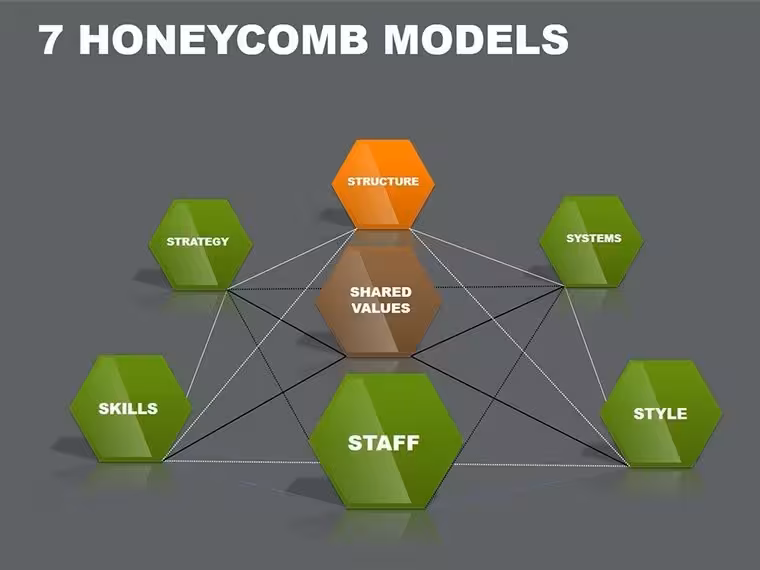 7 HONEYCOMB MODELS

STRUCTURE

STRATEGY

SYSTEMS

SHARED VALUES

SKILLS

STAFF

STYLE